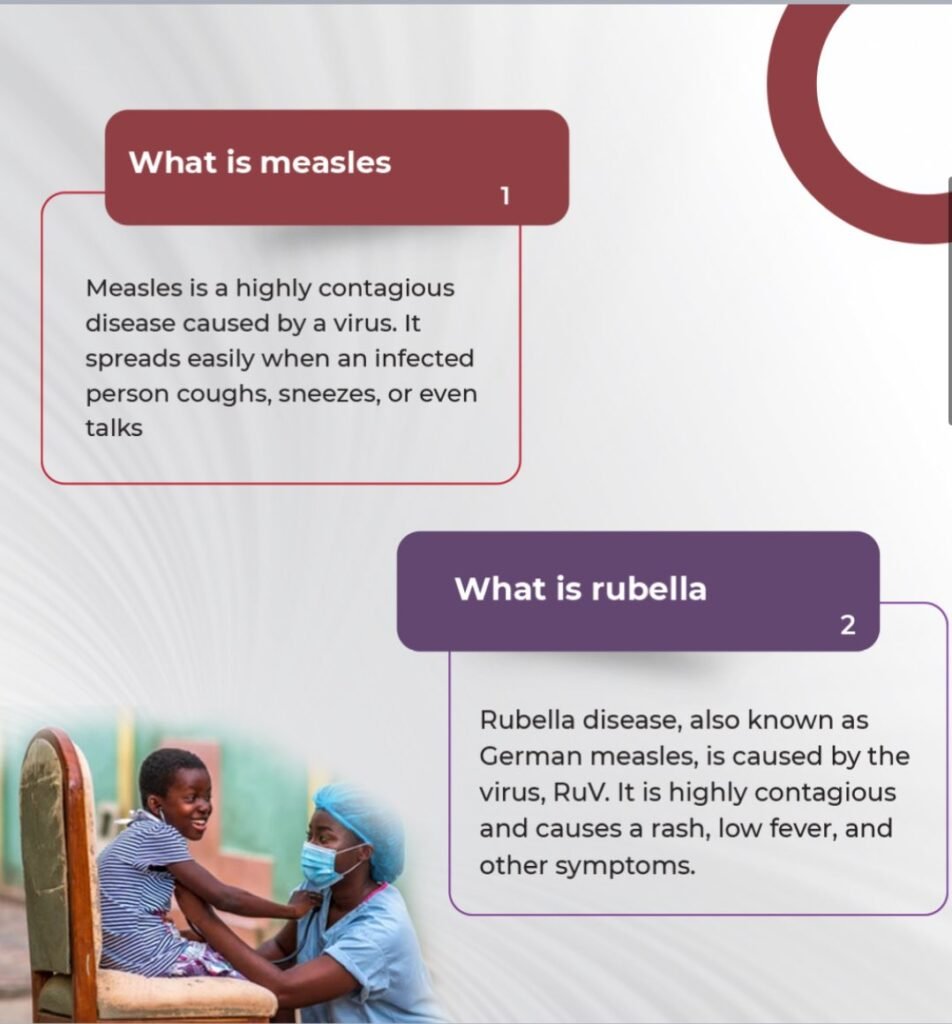 What is measles
1

Measles is a highly contagious disease caused by a virus. It spreads easily when an infected person coughs, sneezes, or even talks

What is rubella
2

Rubella disease, also known as German measles, is caused by the virus, RuV. It is highly contagious and causes a rash, low fever, and other symptoms.